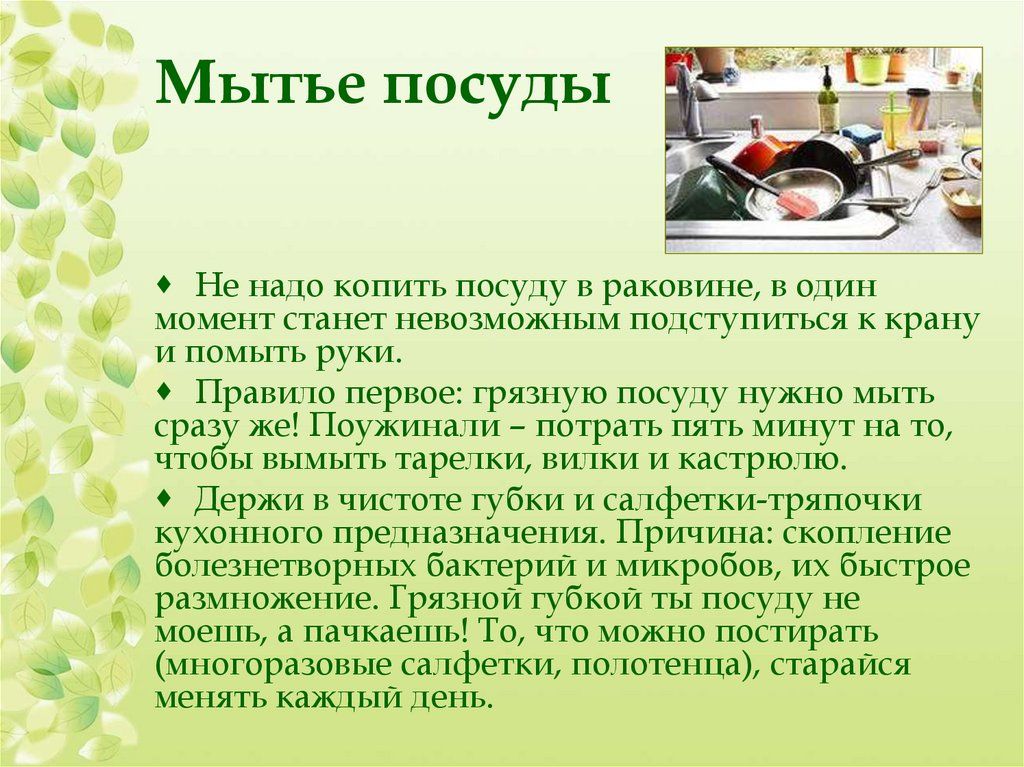 Мытье посуды

♦ Не надо копить посуду в раковине, в один момент станет невозможным подступиться к крану и помыть руки.

♦ Правило первое: грязную посуду нужно мыть сразу же! Поужинали – потрать пять минут на то, чтобы вымыть тарелки, вилки и кастрюлю.

♦ Держи в чистоте губки и салфетки-тряпочки кухонного предназначения. Причина: скопление болезнетворных бактерий и микробов, их быстрое размножение. Грязной губкой ты посуду не моешь, а пачкаешь! То, что можно постирать (многоразовые салфетки, полотенца), старайся менять каждый день.